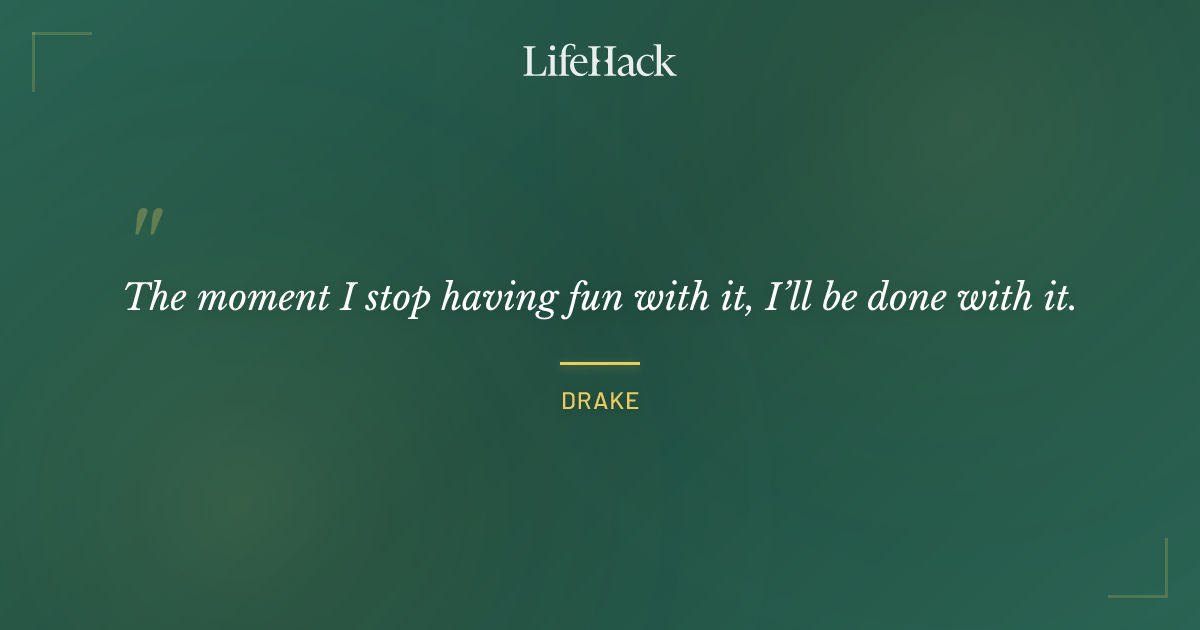 LifeHack

"

The moment I stop having fun with it, I'll be done with it.

DRAKE